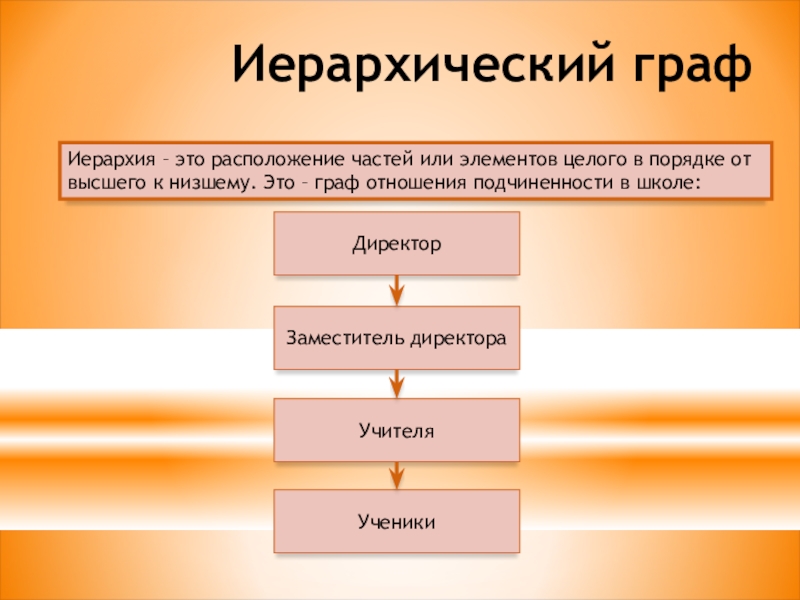 Иерархический граф

Иерархия – это расположение частей или элементов целого в порядке от высшего к низшему. Это – граф отношения подчиненности в школе:

Директор

Заместитель директора

Учителя

Ученики